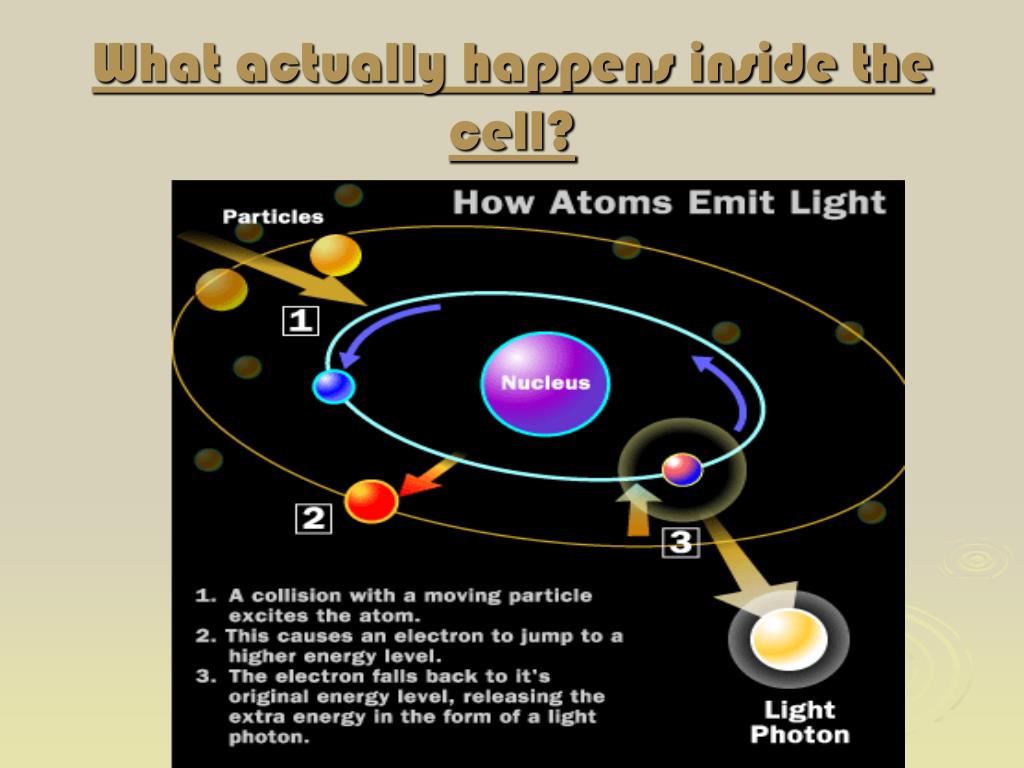 What actually happens inside the cell?

How Atoms Emit Light

Particles

1

Nucleus

2

3

1. A collision with a moving particle excites the atom.
2. This causes an electron to jump to a higher energy level.
3. The electron falls back to it's original energy level, releasing the extra energy in the form of a light photon.

Light Photon